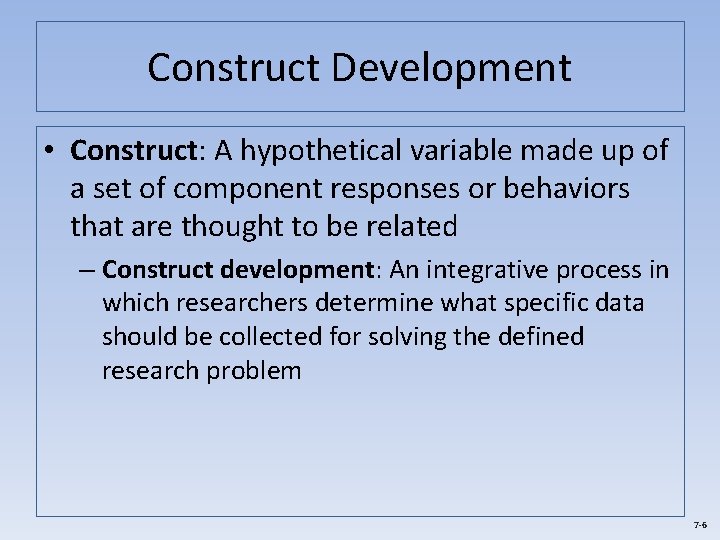 Construct Development

• Construct: A hypothetical variable made up of a set of component responses or behaviors that are thought to be related

– Construct development: An integrative process in which researchers determine what specific data should be collected for solving the defined research problem

7-6